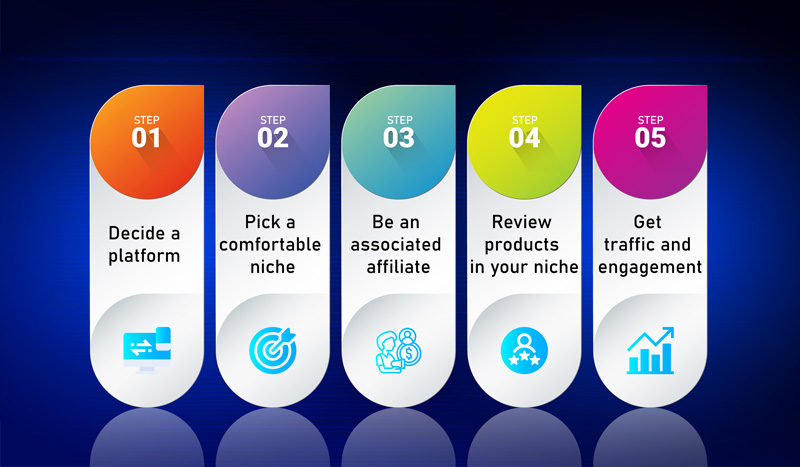 STEP
01
Decide a platform

STEP
02
Pick a comfortable niche

STEP
03
Be an associated affiliate

STEP
04
Review products in your niche

STEP
05
Get traffic and engagement